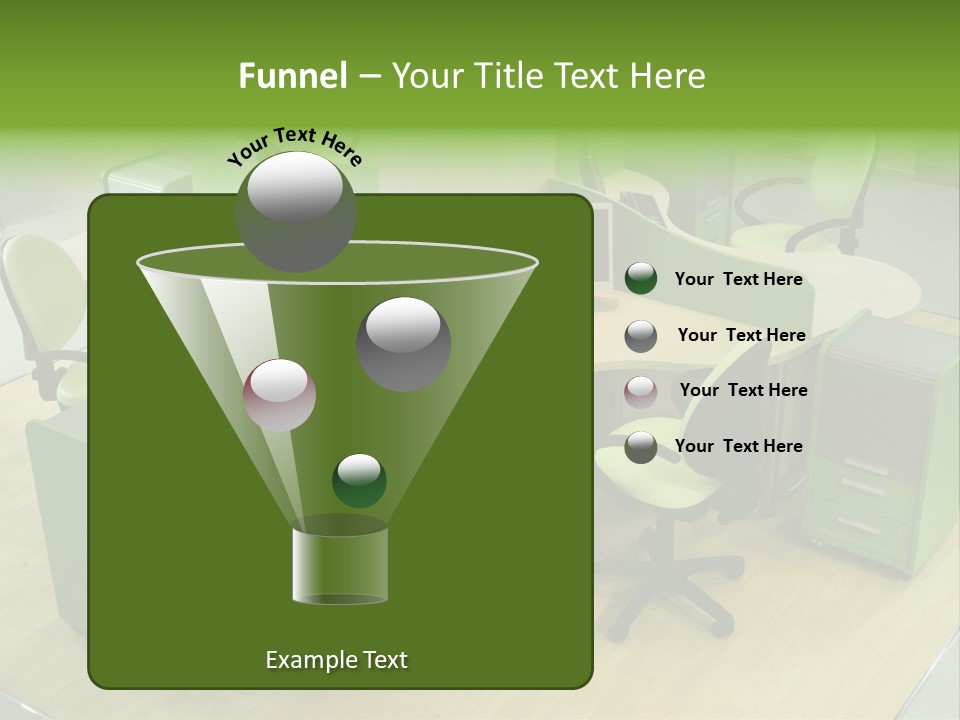 Funnel – Your Title Text Here

Your Text Here

Your Text Here

Your Text Here

Your Text Here

Your Text Here

Example Text